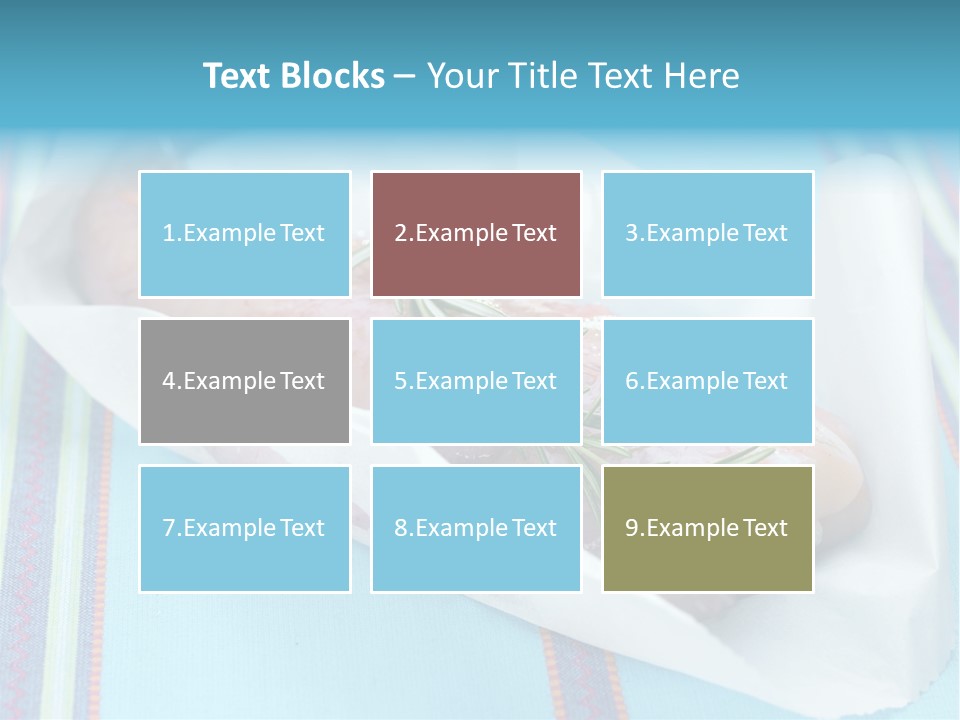 Text Blocks – Your Title Text Here

1.Example Text

2.Example Text

3.Example Text

4.Example Text

5.Example Text

6.Example Text

7.Example Text

8.Example Text

9.Example Text